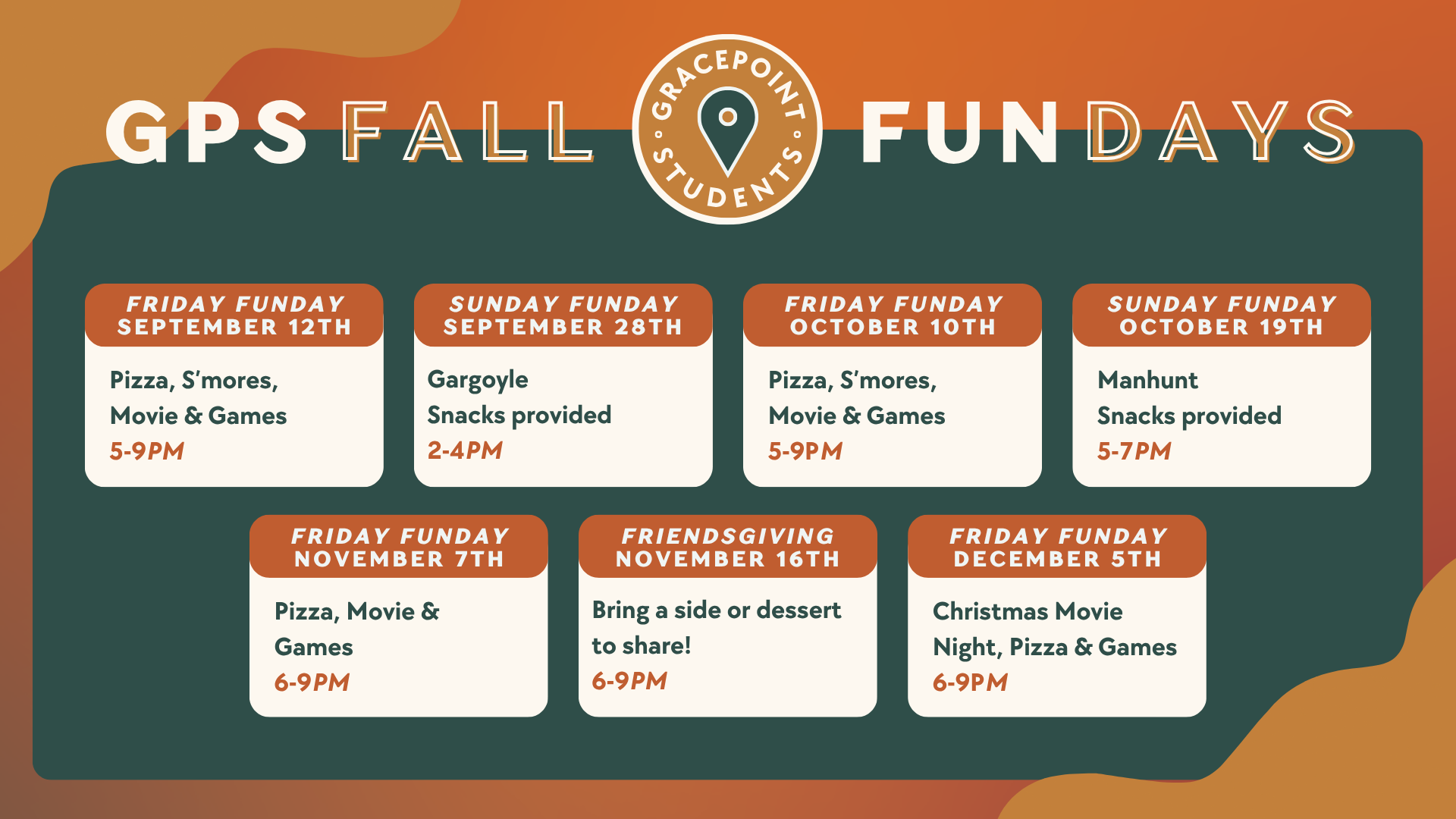 GPS FALL FUNDAYS

GRACEPOINT STUDENTS

FRIDAY FUNDAY
SEPTEMBER 12TH
Pizza, S'mores, Movie & Games
5-9PM

SUNDAY FUNDAY
SEPTEMBER 28TH
Gargoyle
Snacks provided
2-4PM

FRIDAY FUNDAY
OCTOBER 10TH
Pizza, S'mores, Movie & Games
5-9PM

SUNDAY FUNDAY
OCTOBER 19TH
Manhunt
Snacks provided
5-7PM

FRIDAY FUNDAY
NOVEMBER 7TH
Pizza, Movie & Games
6-9PM

FRIENDSGIVING
NOVEMBER 16TH
Bring a side or dessert to share!
6-9PM

FRIDAY FUNDAY
DECEMBER 5TH
Christmas Movie Night, Pizza & Games
6-9PM